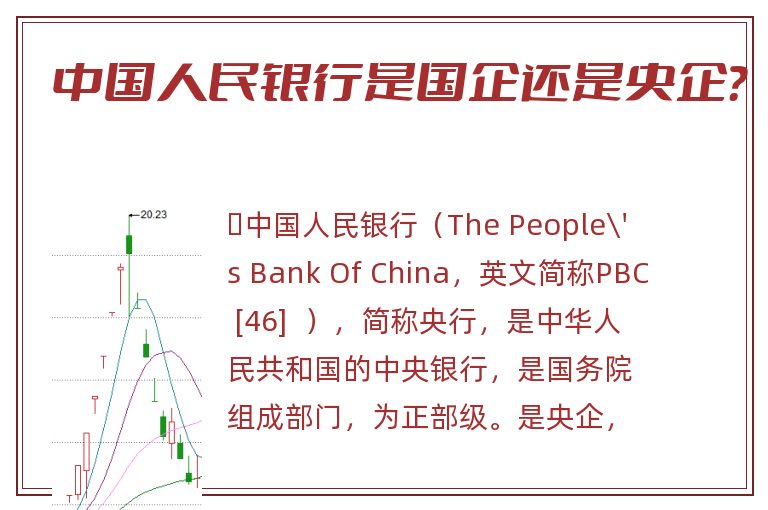 中国人民银行是国企还是央企?

20.23

中国人民银行（The People\'s Bank Of China，英文简称PBC [46] ），简称央行，是中华人民共和国的中央银行，是国务院组成部门，为正部级。是央企，